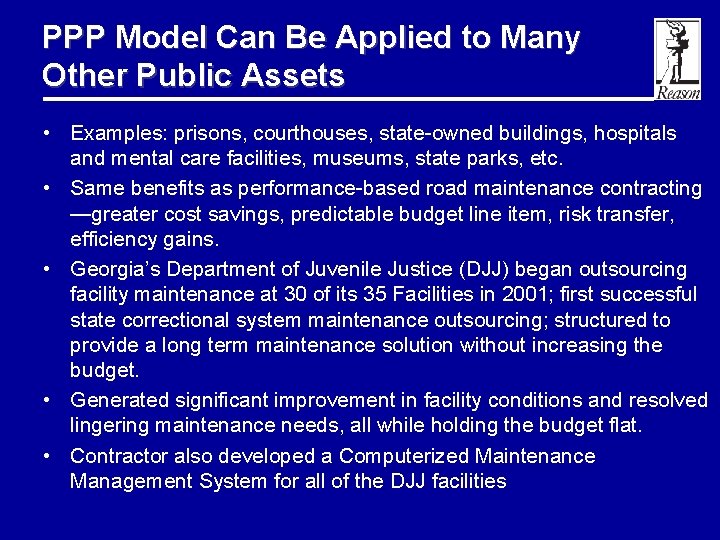 PPP Model Can Be Applied to Many Other Public Assets

Reason

• Examples: prisons, courthouses, state-owned buildings, hospitals and mental care facilities, museums, state parks, etc.

• Same benefits as performance-based road maintenance contracting —greater cost savings, predictable budget line item, risk transfer, efficiency gains.

• Georgia's Department of Juvenile Justice (DJJ) began outsourcing facility maintenance at 30 of its 35 Facilities in 2001; first successful state correctional system maintenance outsourcing; structured to provide a long term maintenance solution without increasing the budget.

• Generated significant improvement in facility conditions and resolved lingering maintenance needs, all while holding the budget flat.

• Contractor also developed a Computerized Maintenance Management System for all of the DJJ facilities